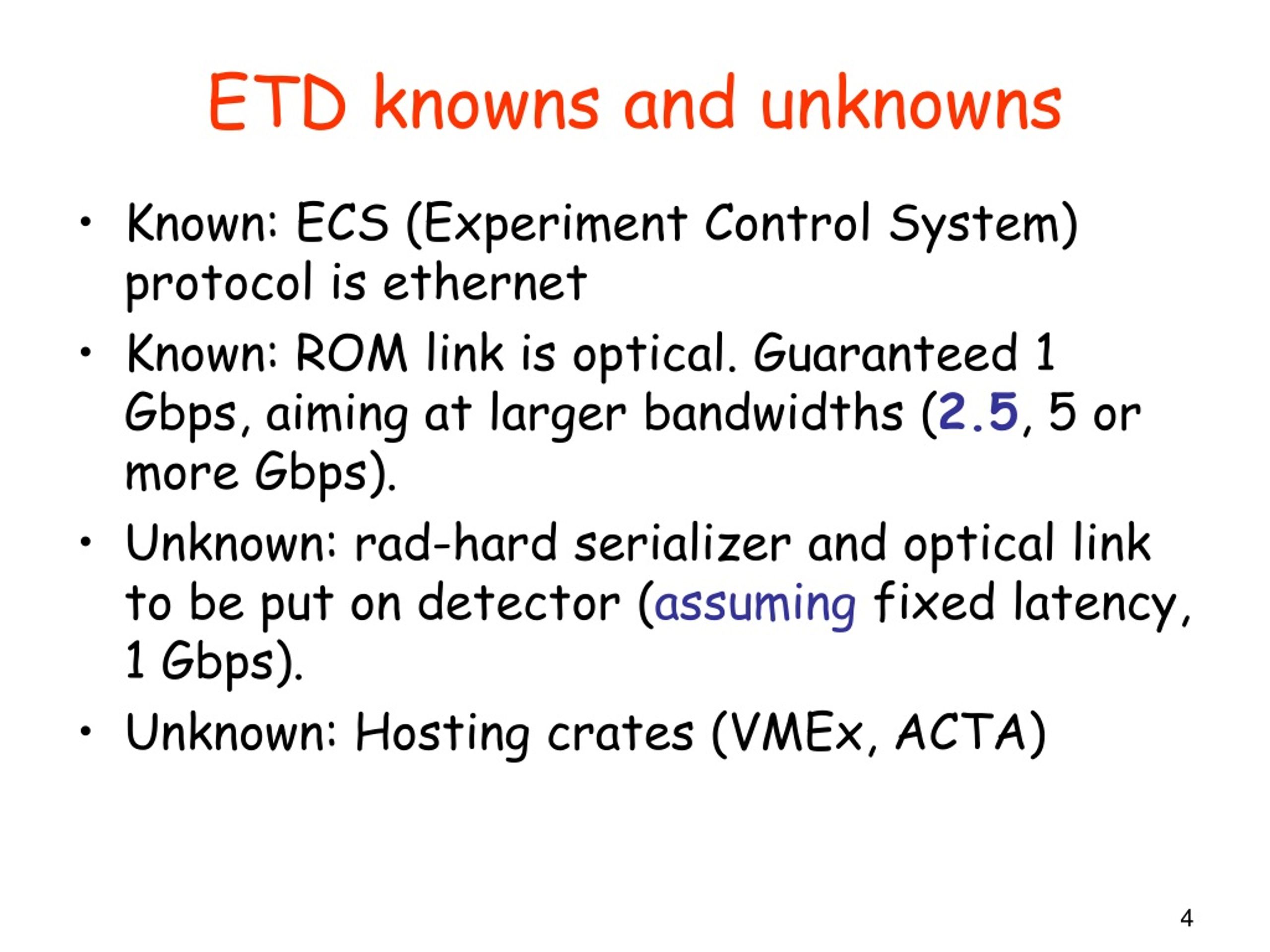 ETD knowns and unknowns

• Known: ECS (Experiment Control System) protocol is ethernet

• Known: ROM link is optical. Guaranteed 1 Gbps, aiming at larger bandwidths (2.5, 5 or more Gbps).

• Unknown: rad-hard serializer and optical link to be put on detector (assuming fixed latency, 1 Gbps).

• Unknown: Hosting crates (VMEx, ACTA)

4